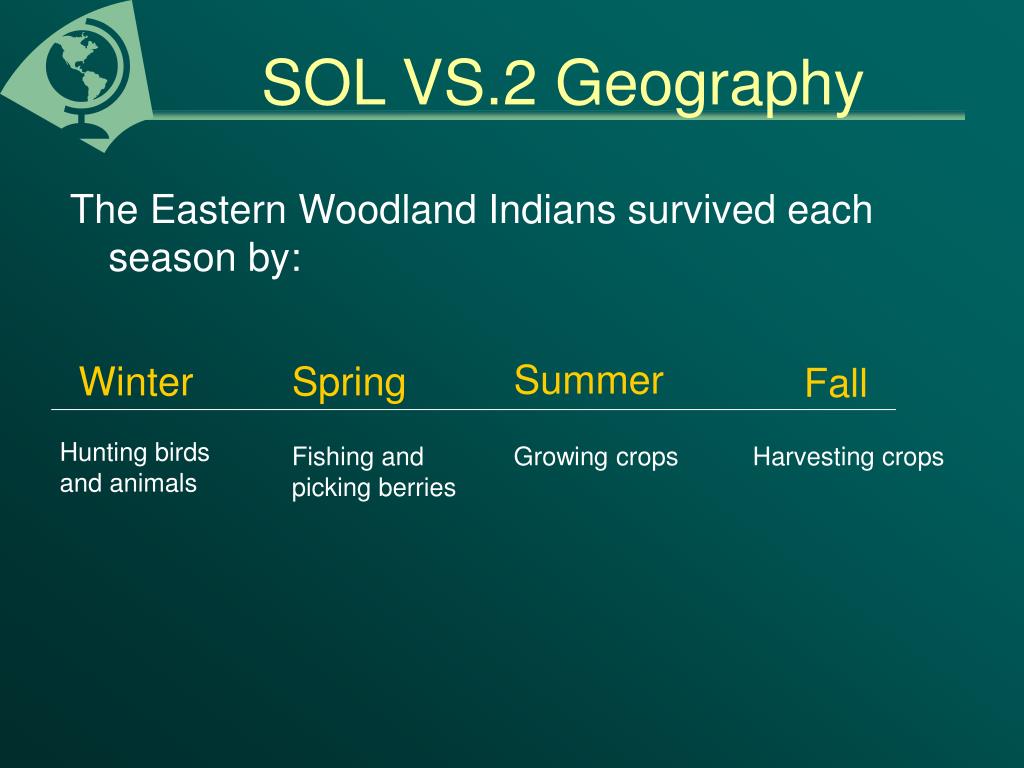 SOL VS.2 Geography

The Eastern Woodland Indians survived each season by:

| Winter | Spring | Summer | Fall |
|---|---|---|---|
| Hunting birds and animals | Fishing and picking berries | Growing crops | Harvesting crops |